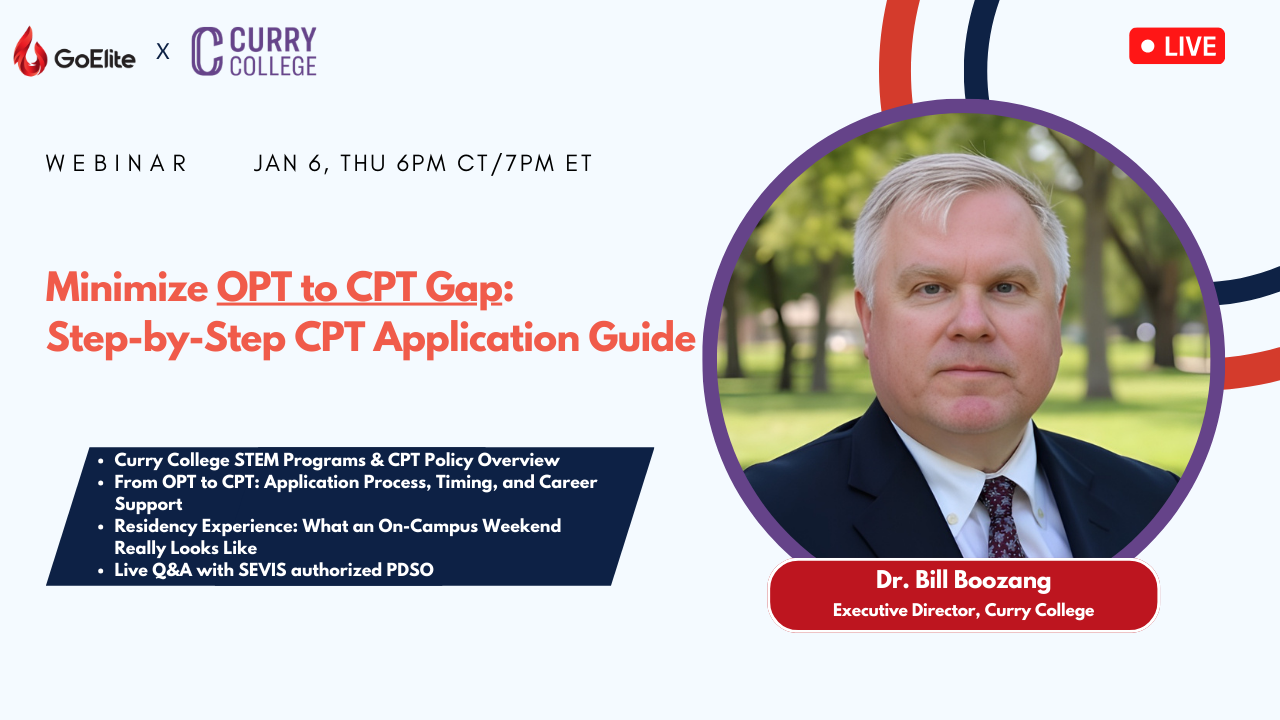 GoElite X CURRY COLLEGE

LIVE

WEBINAR JAN 6, THU 6PM CT/7PM ET

Minimize OPT to CPT Gap: Step-by-Step CPT Application Guide

- Curry College STEM Programs & CPT Policy Overview
- From OPT to CPT: Application Process, Timing, and Career Support
- Residency Experience: What an On-Campus Weekend Really Looks Like
- Live Q&A with SEVIS authorized PDSO

Dr. Bill Boozang
Executive Director, Curry College